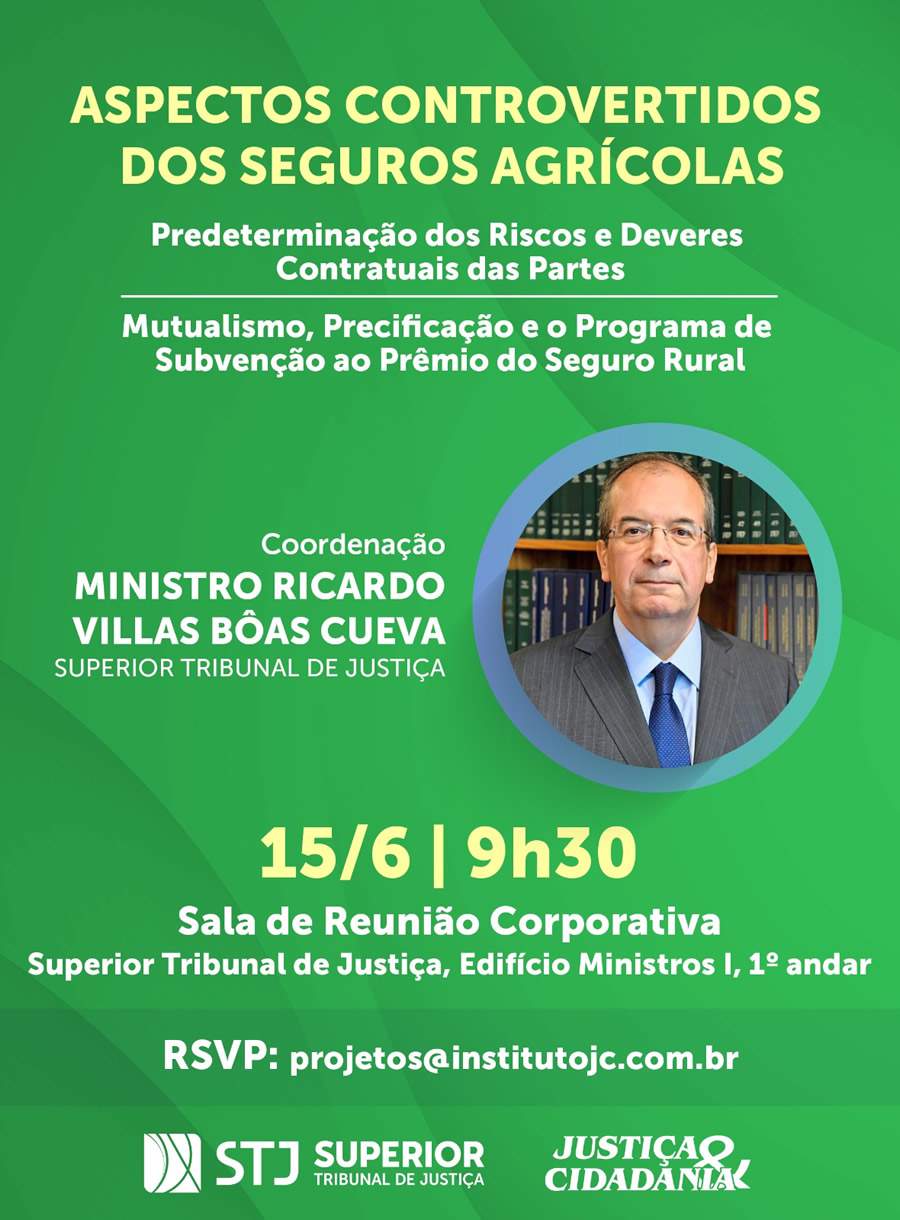 ASPECTOS CONTROVERTIDOS DOS SEGUROS AGRÍCOLAS

Predeterminação dos Riscos e Deveres Contratuais das Partes

Mutualismo, Precificação e o Programa de Subvenção ao Prêmio do Seguro Rural

Coordenação
MINISTRO RICARDO VILLAS BÔAS CUEVA
SUPERIOR TRIBUNAL DE JUSTIÇA

15/6 | 9h30

Sala de Reunião Corporativa
Superior Tribunal de Justiça, Edifício Ministros I, 1º andar

RSVP: projetos@institutojc.com.br

STJ SUPERIOR TRIBUNAL DE JUSTIÇA

JUSTIÇA & CIDADANIA